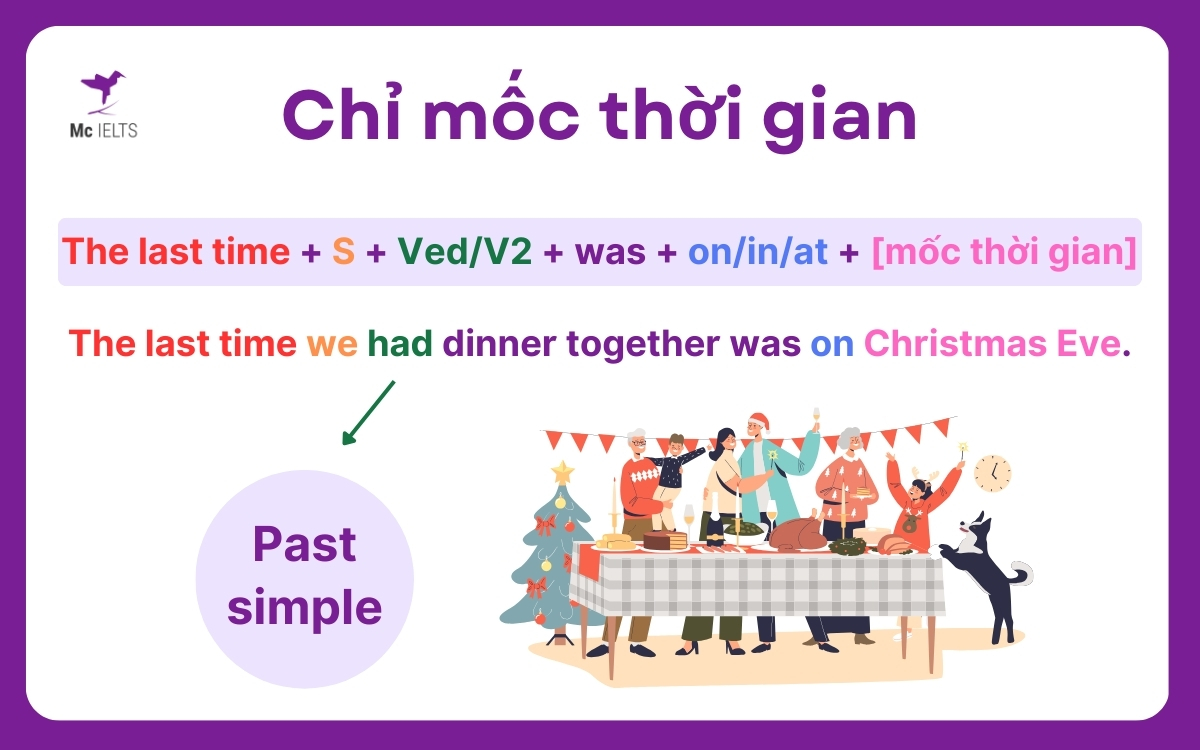 Mc IELTS

Chỉ mốc thời gian

The last time + S + Ved/V2 + was + on/in/at + [mốc thời gian]

The last time we had dinner together was on Christmas Eve.

Past simple